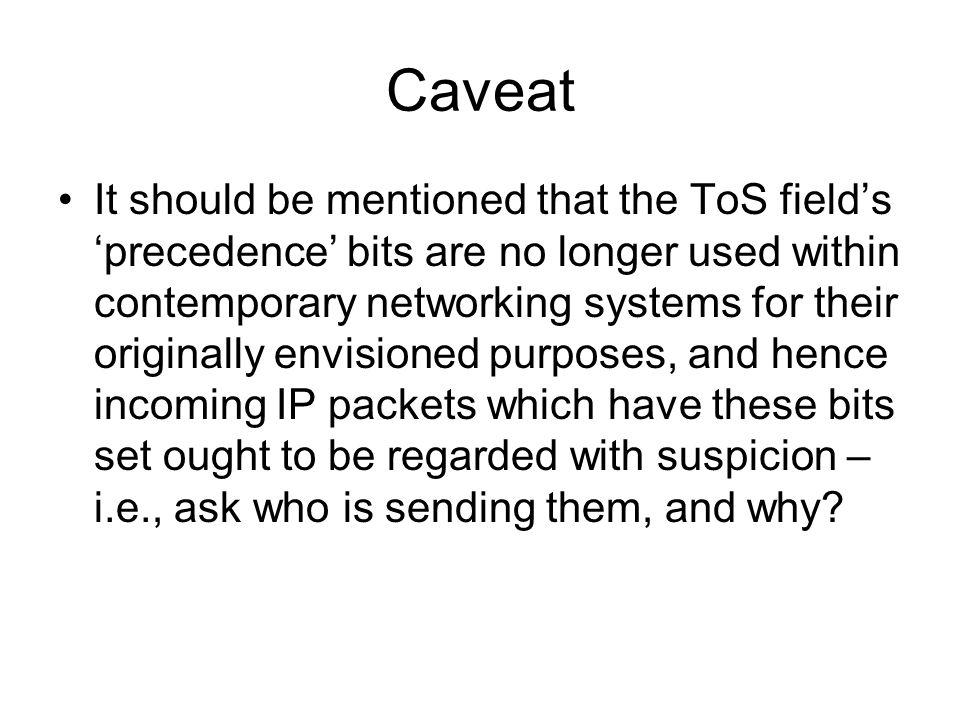 Caveat

• It should be mentioned that the ToS field’s ‘precedence’ bits are no longer used within contemporary networking systems for their originally envisioned purposes, and hence incoming IP packets which have these bits set ought to be regarded with suspicion – i.e., ask who is sending them, and why?